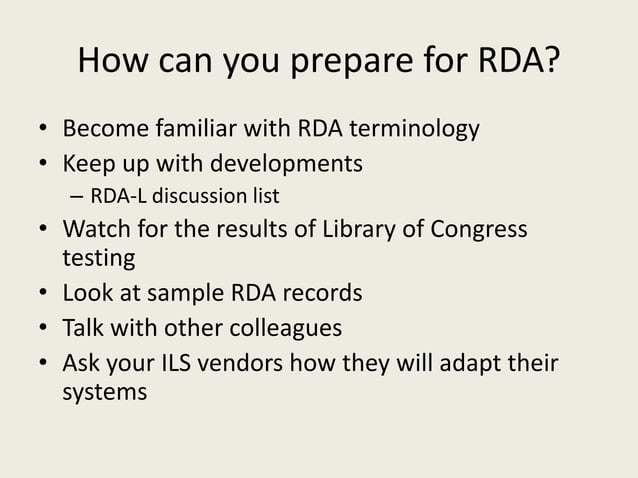 How can you prepare for RDA?

• Become familiar with RDA terminology
• Keep up with developments
 – RDA-L discussion list
• Watch for the results of Library of Congress testing
• Look at sample RDA records
• Talk with other colleagues
• Ask your ILS vendors how they will adapt their systems